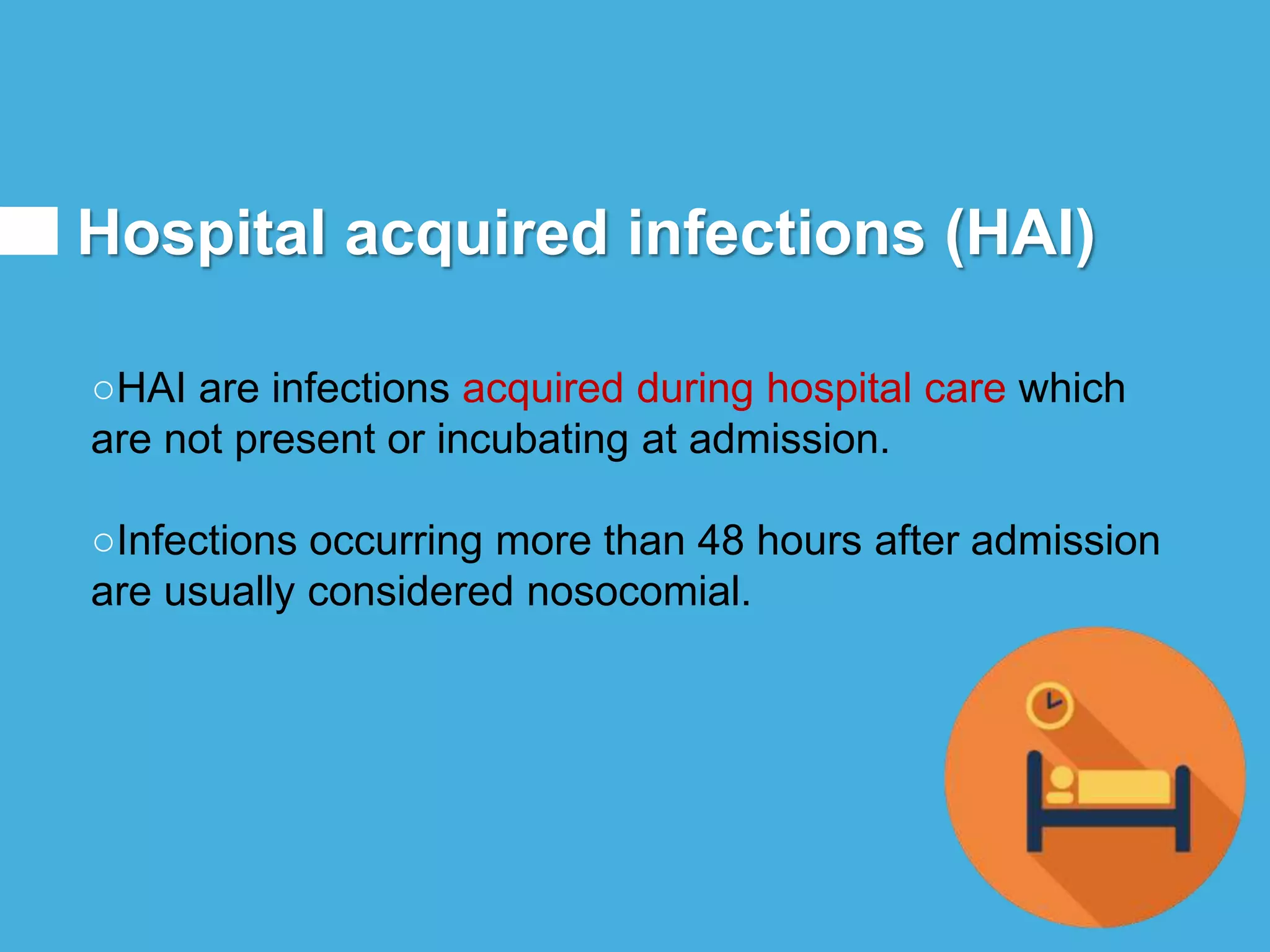 Hospital acquired infections (HAI)

○HAI are infections acquired during hospital care which are not present or incubating at admission.

○Infections occurring more than 48 hours after admission are usually considered nosocomial.